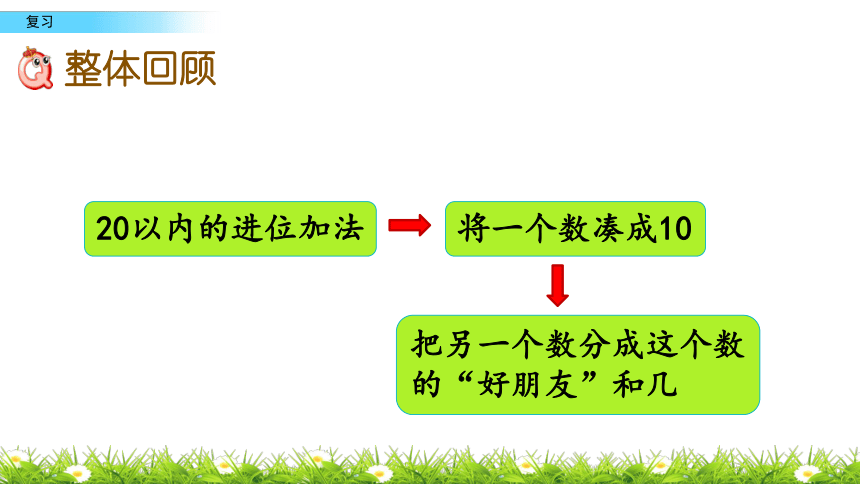 复习

整体回顾

20以内的进位加法

将一个数凑成10

把另一个数分成这个数的“好朋友”和几